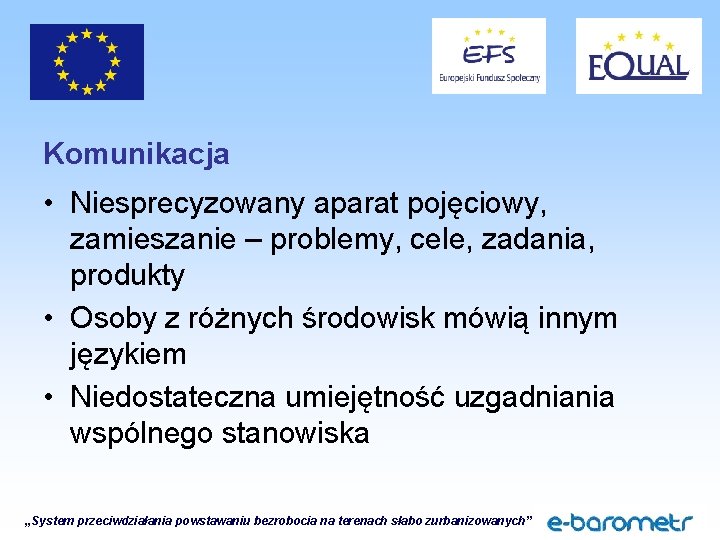 EFS
Europejski Fundusz Społeczny

EQUAL

Komunikacja

• Niesprecyzowany aparat pojęciowy, zamieszanie – problemy, cele, zadania, produkty
• Osoby z różnych środowisk mówią innym językiem
• Niedostateczna umiejętność uzgadniania wspólnego stanowiska

„System przeciwdziałania powstawaniu bezrobocia na terenach słabo zurbanizowanych”

e-barometr